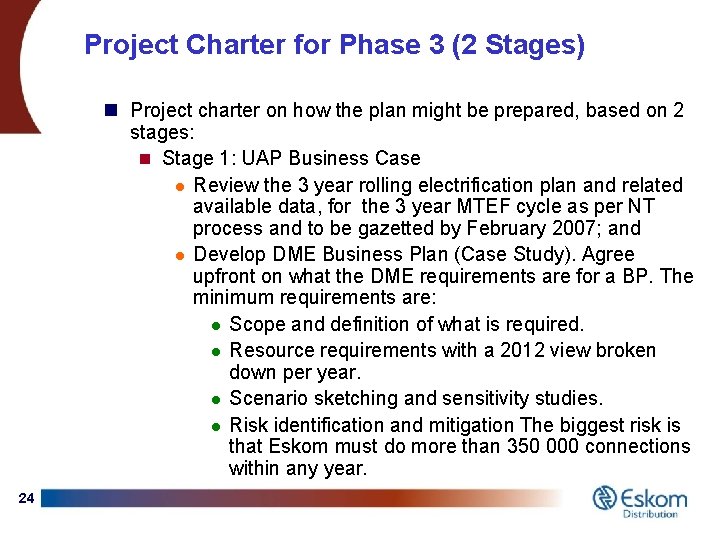 Project Charter for Phase 3 (2 Stages)

Project charter on how the plan might be prepared, based on 2 stages:

Stage 1: UAP Business Case

Review the 3 year rolling electrification plan and related available data, for the 3 year MTEF cycle as per NT process and to be gazetted by February 2007; and

Develop DME Business Plan (Case Study). Agree upfront on what the DME requirements are for a BP. The minimum requirements are:

Scope and definition of what is required.

Resource requirements with a 2012 view broken down per year.

Scenario sketching and sensitivity studies.

Risk identification and mitigation The biggest risk is that Eskom must do more than 350 000 connections within any year.

24

Eskom
Distribution